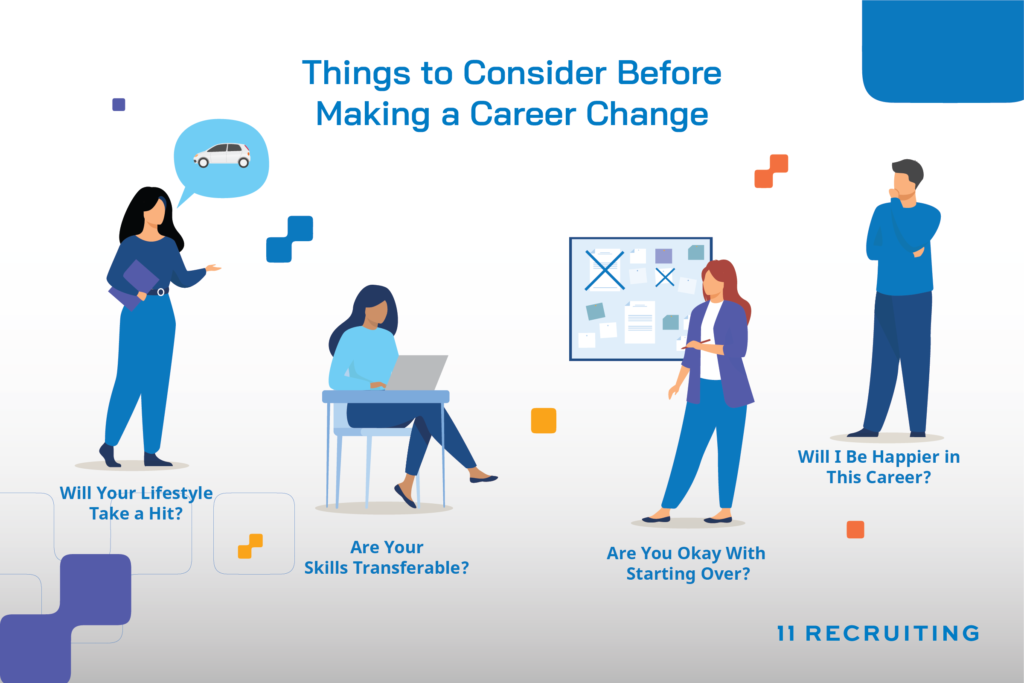 Things to Consider Before Making a Career Change

Will Your Lifestyle Take a Hit?

Are Your Skills Transferable?

Are You Okay With Starting Over?

Will I Be Happier in This Career?

11 RECRUITING